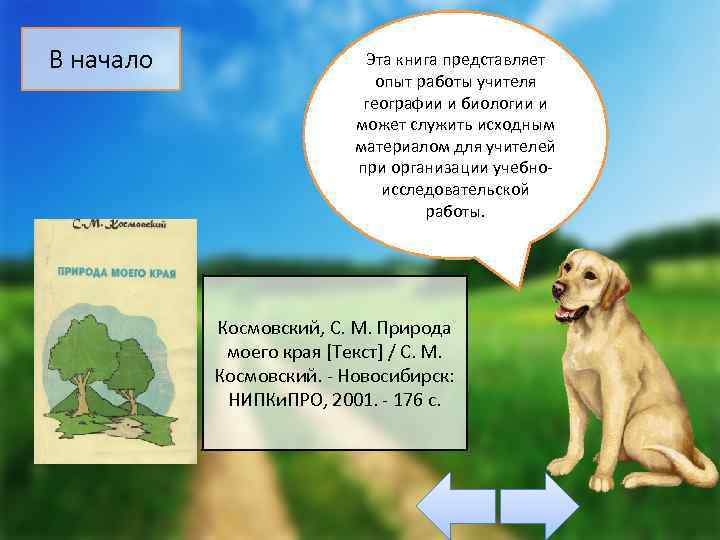 В начало

Эта книга представляет опыт работы учителя географии и биологии и может служить исходным материалом для учителей при организации учебно-исследовательской работы.

С. М. Космовский

ПРИРОДА МОЕГО КРАЯ

Космовский, С. М. Природа моего края [Текст] / С. М. Космовский. - Новосибирск: НИПКиПРО, 2001. - 176 с.